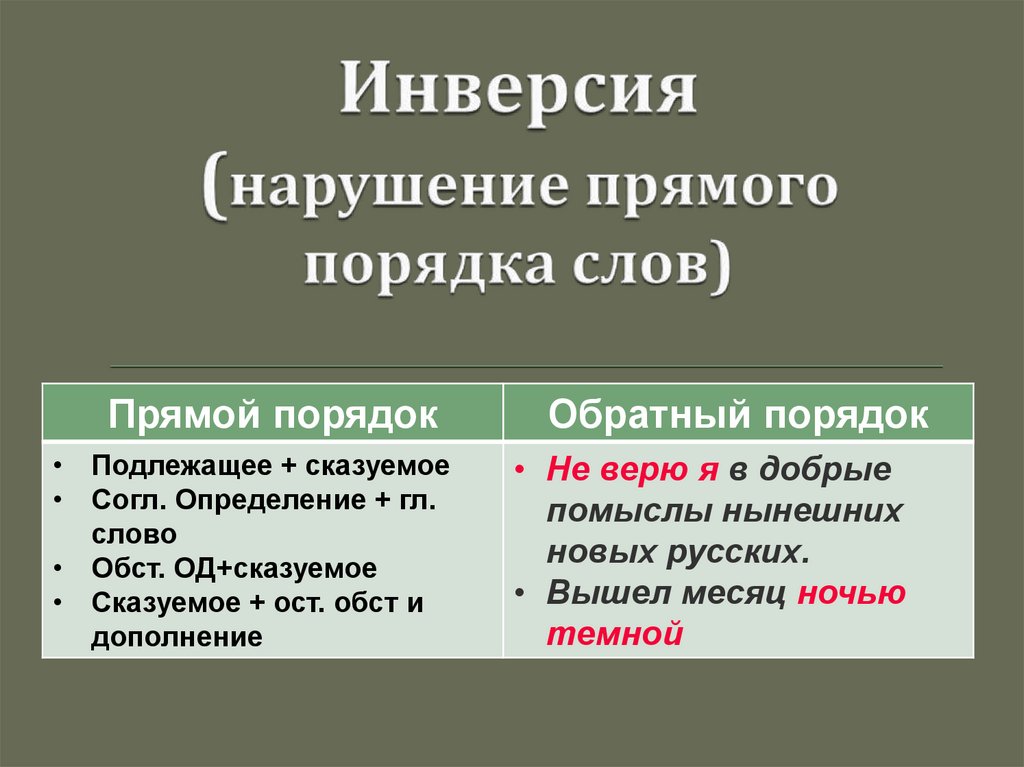 Инверсия (нарушение прямого порядка слов)

| Прямой порядок | Обратный порядок |
|---|---|
| • Подлежащее + сказуемое • Согл. Определение + гл. слово • Обст. ОД+сказуемое • Сказуемое + ост. обст и дополнение | • Не верю я в добрые помыслы нынешних новых русских. • Вышел месяц ночью темной |